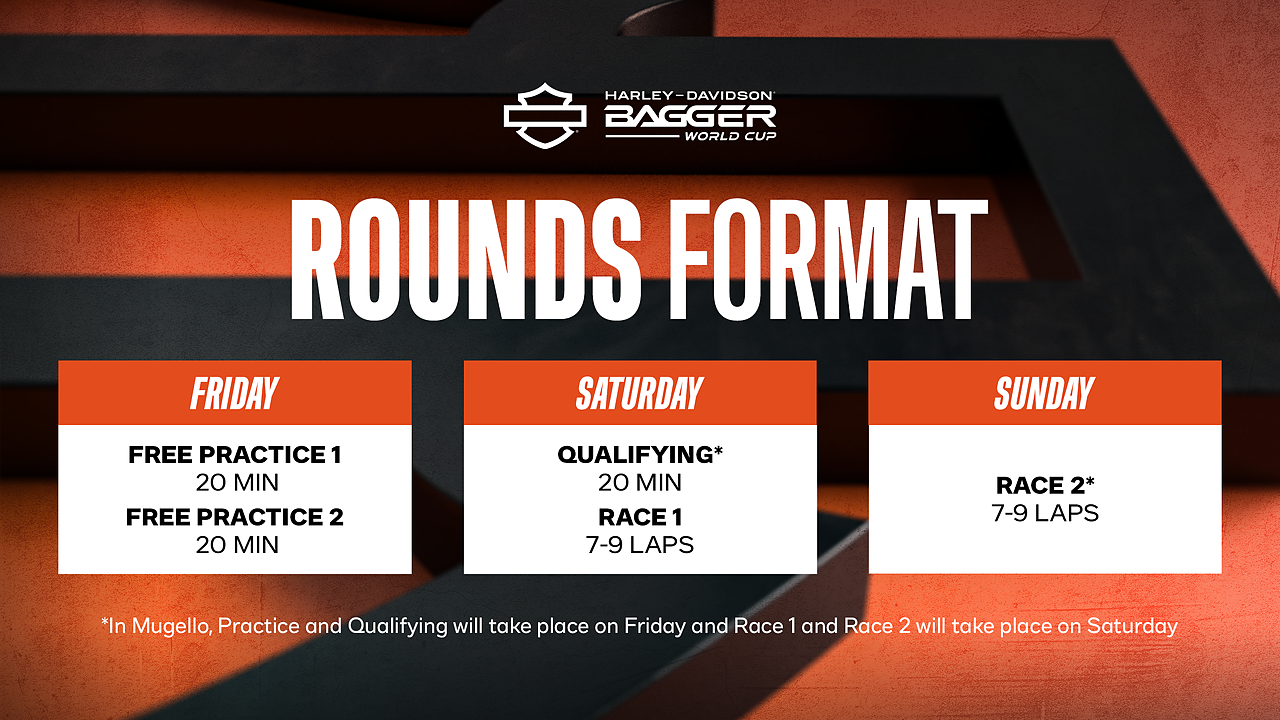 HARLEY-DAVIDSON
BAGGER
WORLD CUP

ROUNDS FORMAT

FRIDAY

FREE PRACTICE 1
20 MIN
FREE PRACTICE 2
20 MIN

SATURDAY

QUALIFYING*
20 MIN
RACE 1
7-9 LAPS

SUNDAY

RACE 2*
7-9 LAPS

*In Mugello, Practice and Qualifying will take place on Friday and Race 1 and Race 2 will take place on Saturday